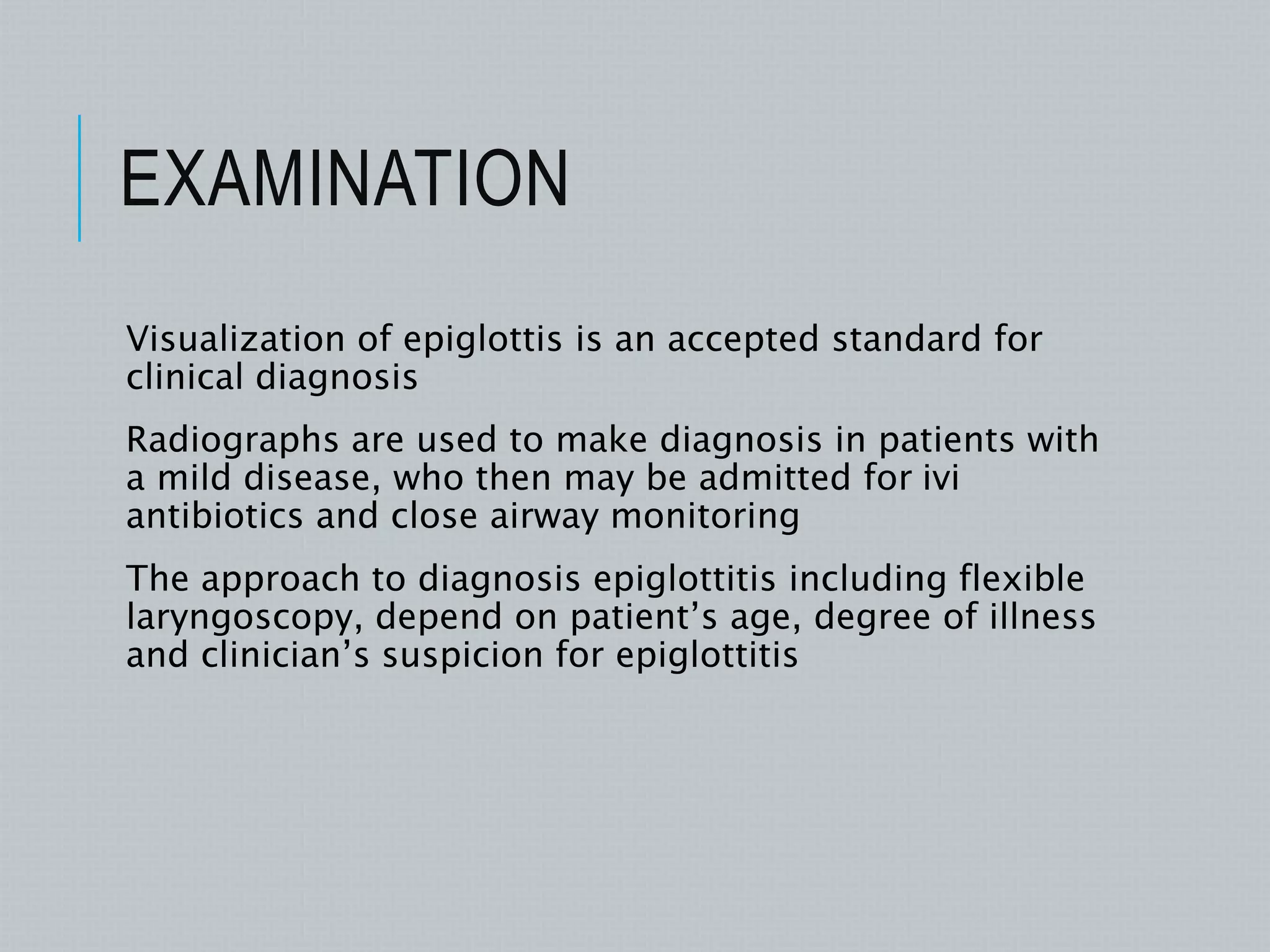 EXAMINATION

Visualization of epiglottis is an accepted standard for clinical diagnosis

Radiographs are used to make diagnosis in patients with a mild disease, who then may be admitted for ivi antibiotics and close airway monitoring

The approach to diagnosis epiglottitis including flexible laryngoscopy, depend on patient’s age, degree of illness and clinician’s suspicion for epiglottitis